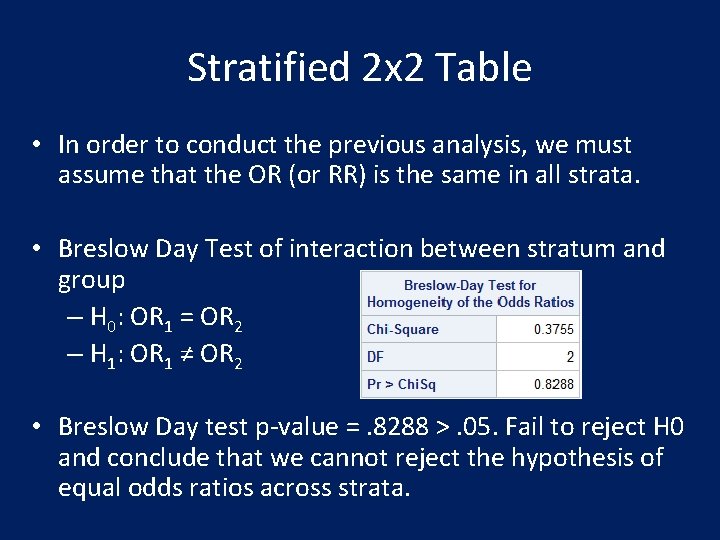 Stratified 2x2 Table

• In order to conduct the previous analysis, we must assume that the OR (or RR) is the same in all strata.

• Breslow Day Test of interaction between stratum and group
– $H_0$: $OR_1 = OR_2$
– $H_1$: $OR_1 \neq OR_2$

| Breslow-Day Test for Homogeneity of the Odds Ratios | |
|---|---|
| Chi-Square | 0.3755 |
| DF | 2 |
| Pr > ChiSq | 0.8288 |

• Breslow Day test p-value = .8288 > .05. Fail to reject H0 and conclude that we cannot reject the hypothesis of equal odds ratios across strata.